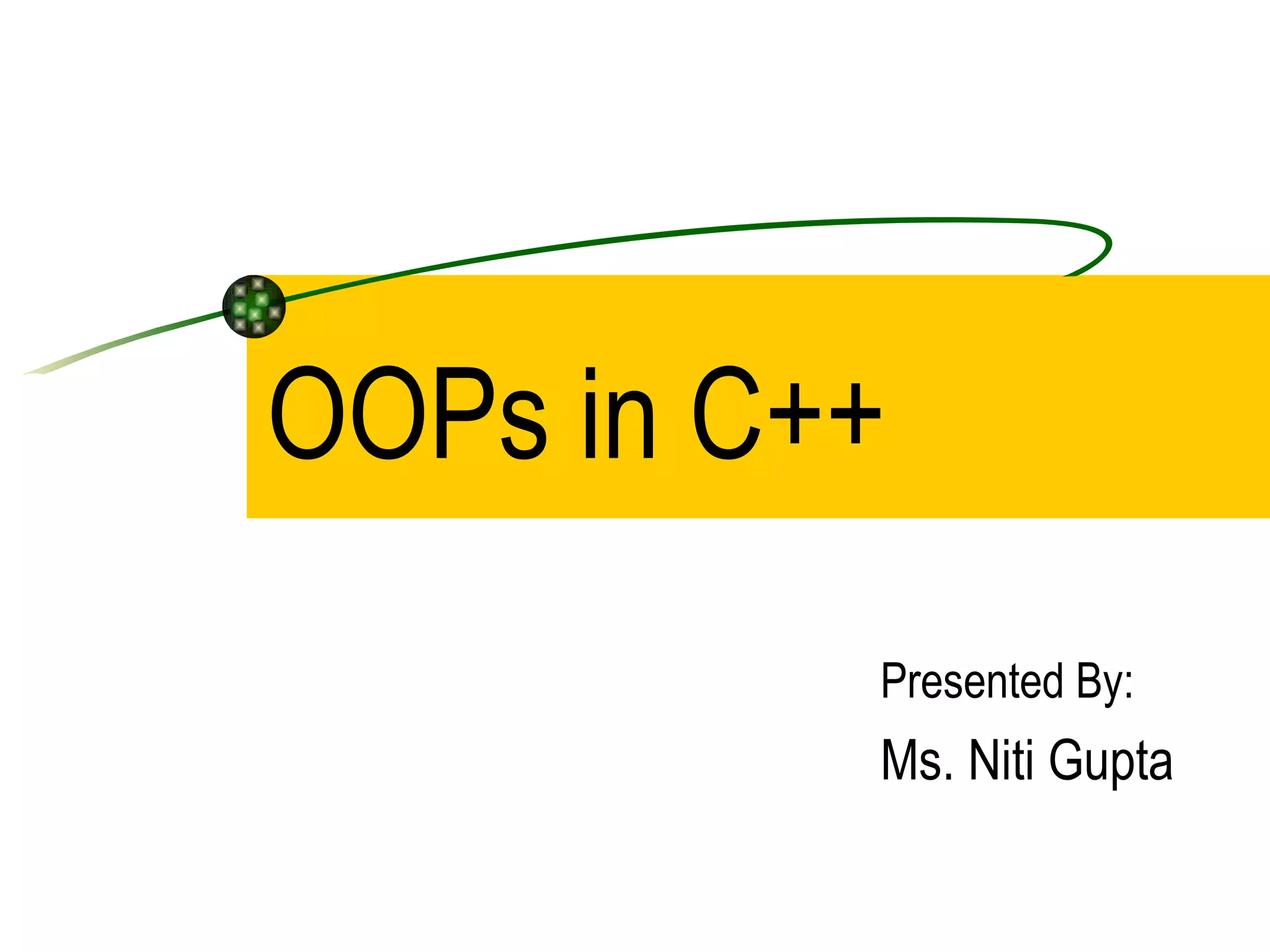 OOPs in C++

Presented By:

Ms. Niti Gupta